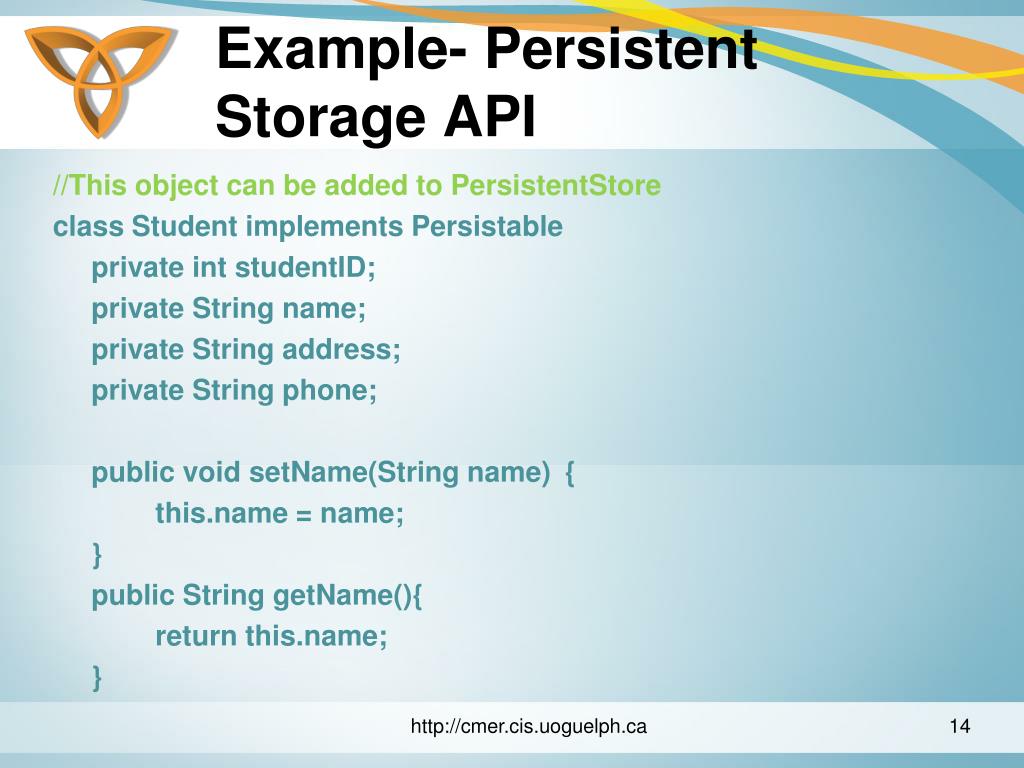 Example- Persistent Storage API

//This object can be added to PersistentStore
class Student implements Persistable
private int studentID;
private String name;
private String address;
private String phone;

public void setName(String name) {
this.name = name;
}
public String getName(){
return this.name;
}

http://cmer.cis.uoguelph.ca
14